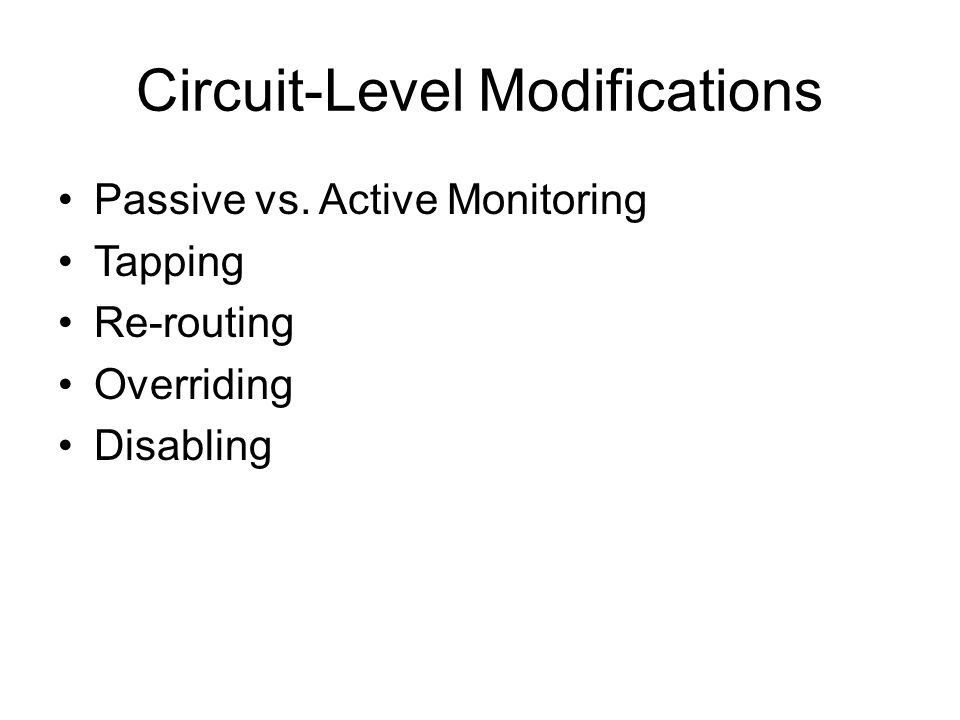 Circuit-Level Modifications

• Passive vs. Active Monitoring
• Tapping
• Re-routing
• Overriding
• Disabling